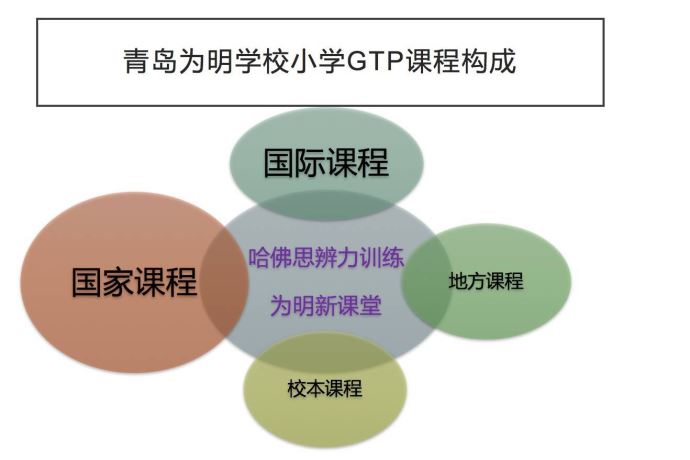 青岛为明学校小学GTP课程构成

国际课程

国家课程

哈佛思辨力训练

为明新课堂

地方课程

校本课程